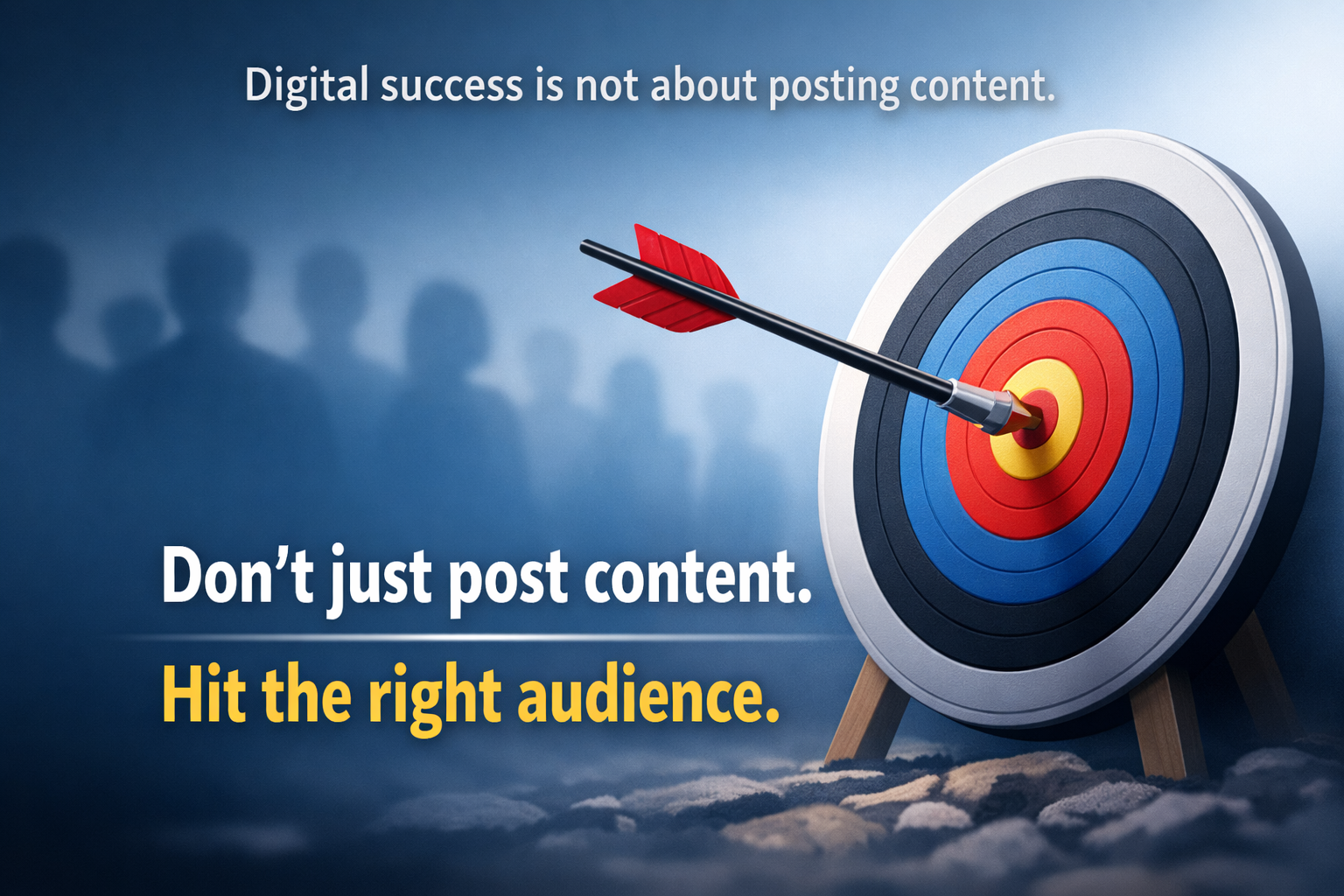 Digital success is not about posting content.

Don’t just post content.

Hit the right audience.